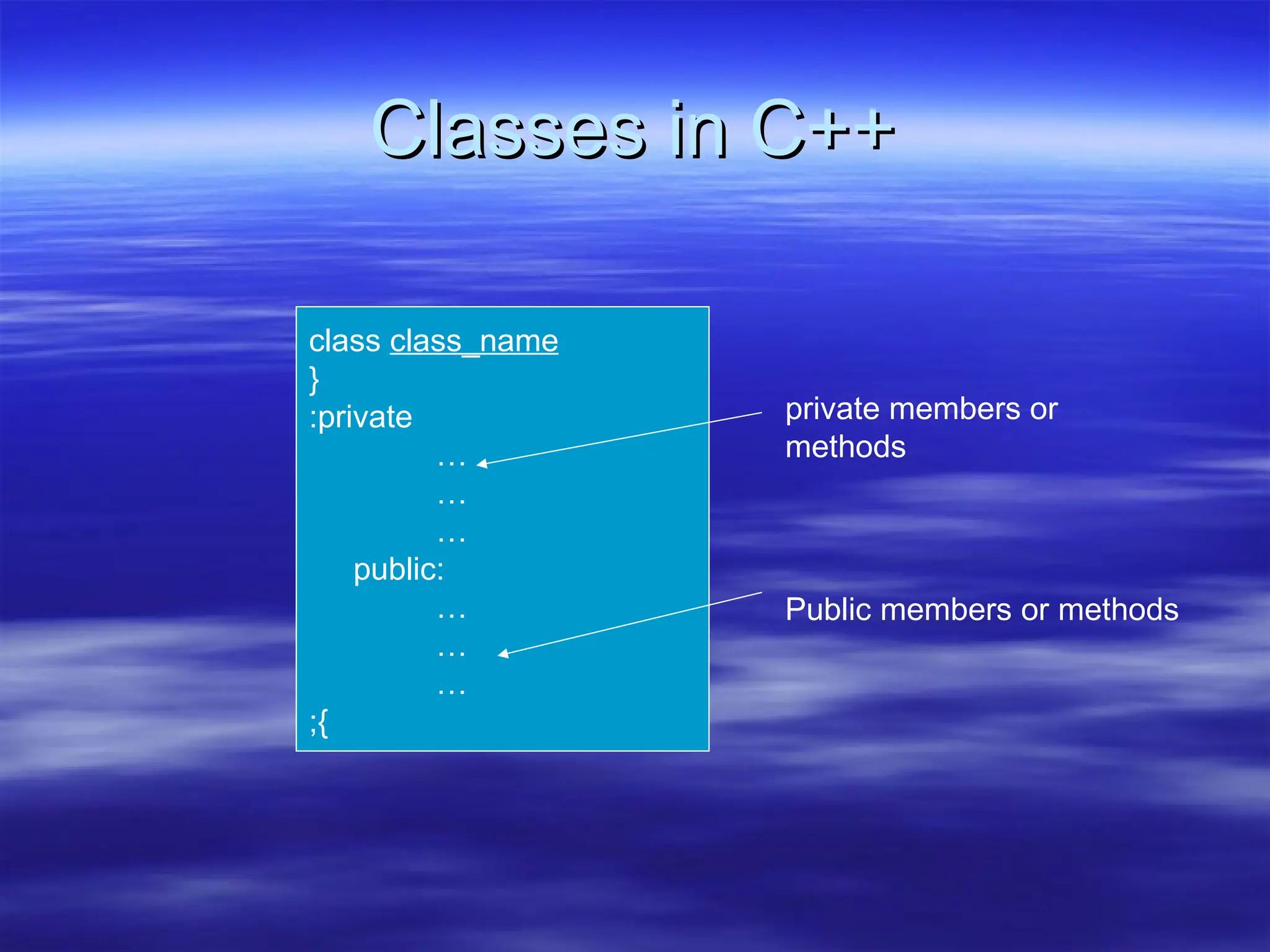 Classes in C++

class class_name
}
:private
…
…
…
public:
…
…
…
;{

private members or methods

Public members or methods